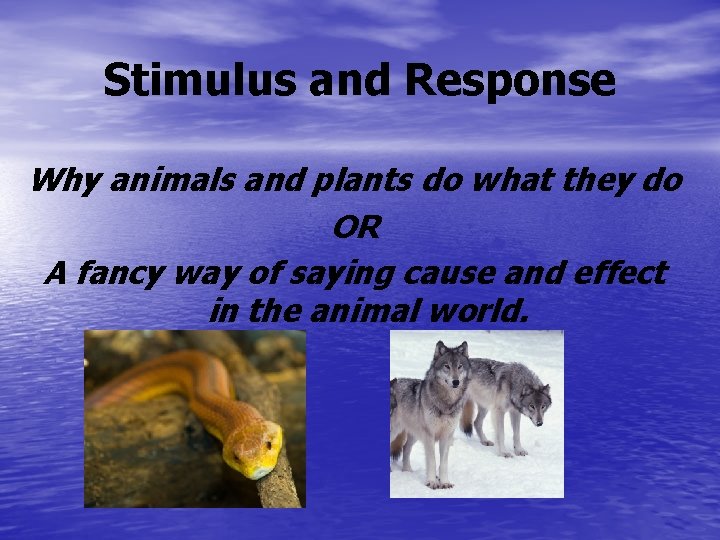 Stimulus and Response

Why animals and plants do what they do

OR

A fancy way of saying cause and effect in the animal world.